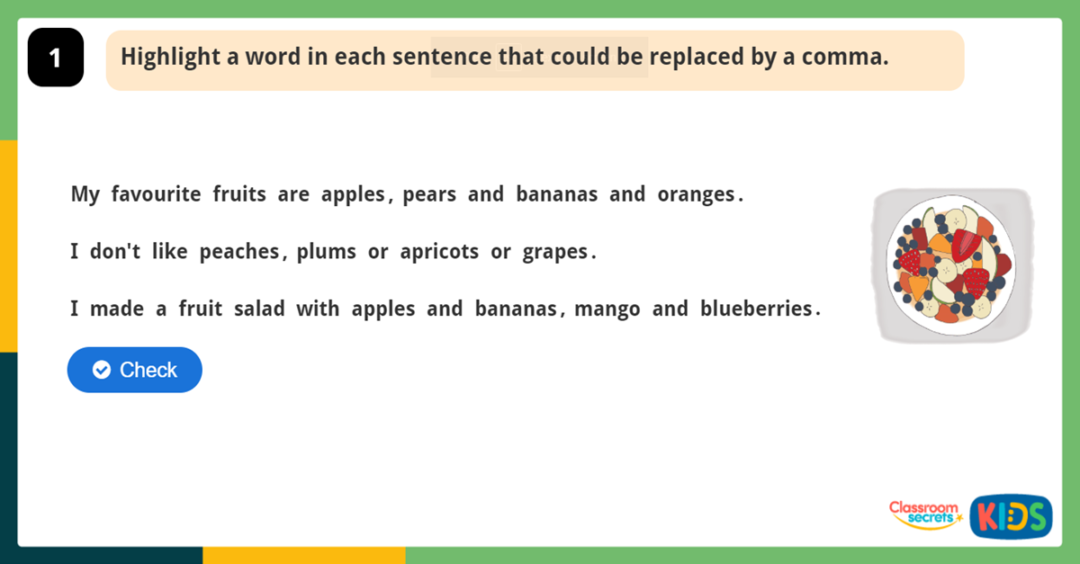 1

Highlight a word in each sentence that could be replaced by a comma.

My favourite fruits are apples, pears and bananas and oranges.

I don't like peaches, plums or apricots or grapes.

I made a fruit salad with apples and bananas, mango and blueberries.

Check

Classroom secrets KIDS